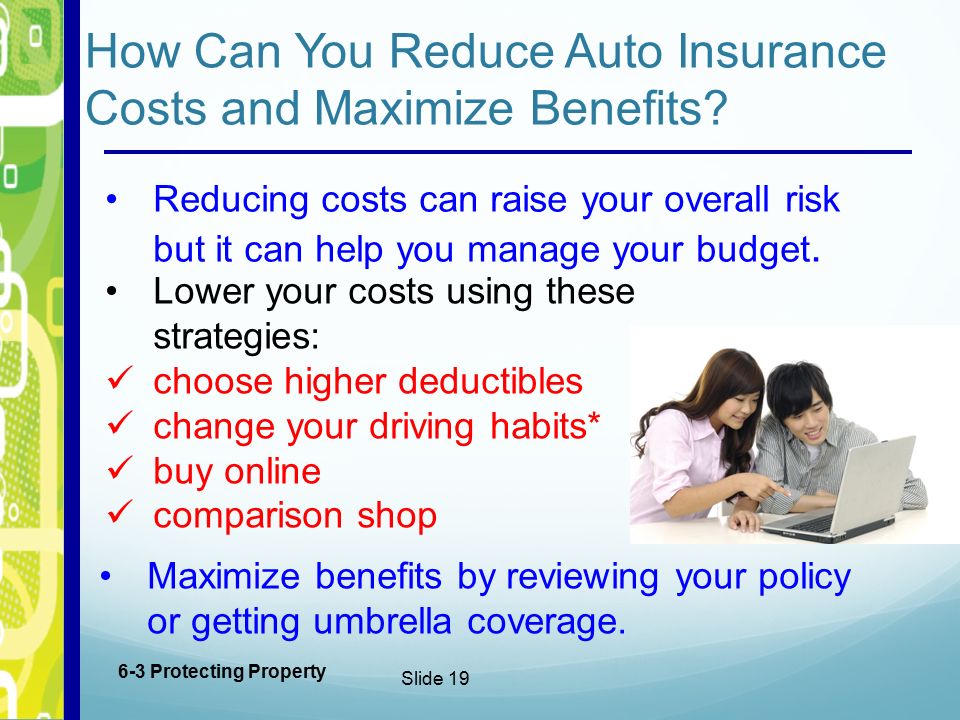 How Can You Reduce Auto Insurance Costs and Maximize Benefits?

• Reducing costs can raise your overall risk but it can help you manage your budget.
• Lower your costs using these strategies:
✓ choose higher deductibles
✓ change your driving habits*
✓ buy online
✓ comparison shop
• Maximize benefits by reviewing your policy or getting umbrella coverage.

6-3 Protecting Property

Slide 19